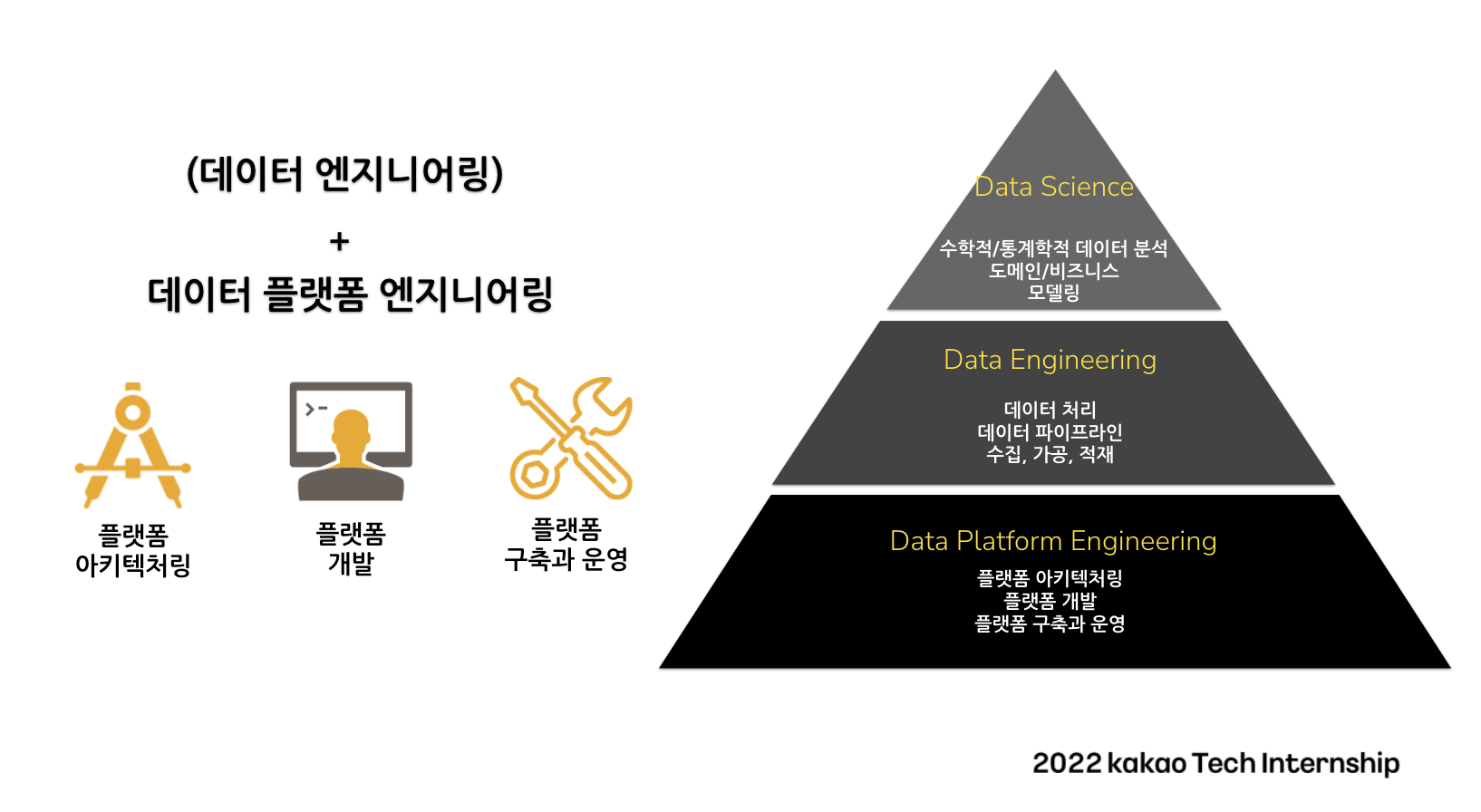 (데이터 엔지니어링)

+

데이터 플랫폼 엔지니어링

플랫폼
아키텍처링

플랫폼
개발

플랫폼
구축과 운영

Data Science

수학적/통계학적 데이터 분석
도메인/비즈니스
모델링

Data Engineering

데이터 처리
데이터 파이프라인
수집, 가공, 적재

Data Platform Engineering

플랫폼 아키텍처링
플랫폼 개발
플랫폼 구축과 운영

2022 kakao Tech Internship